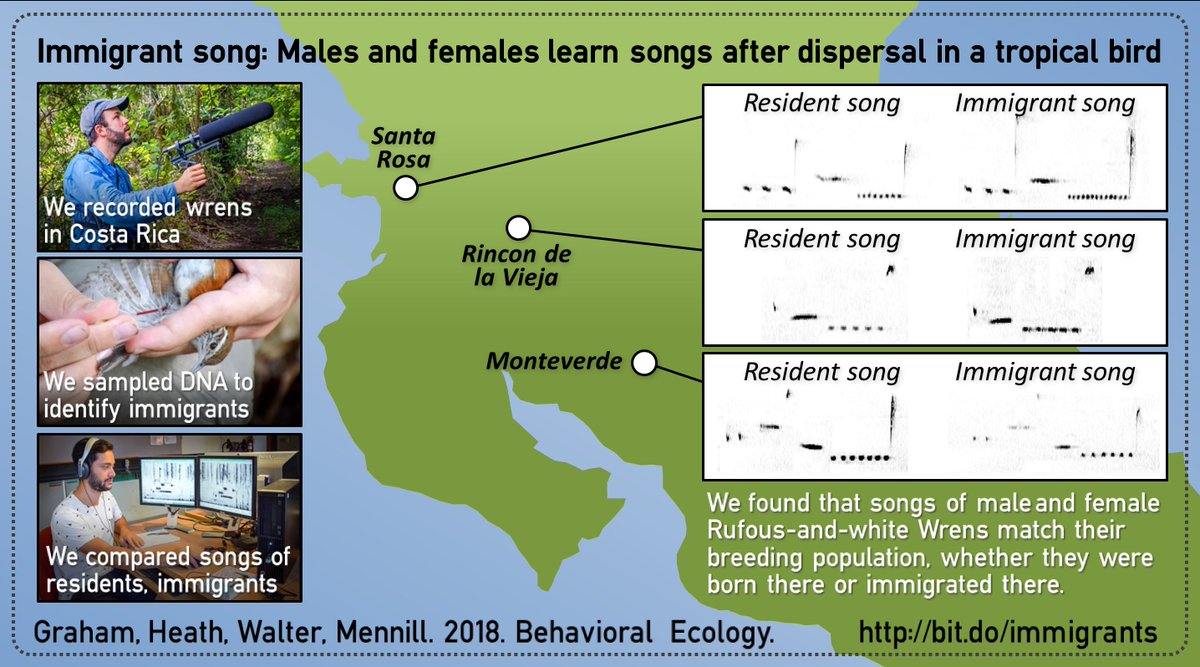 Immigrant song: Males and females learn songs after dispersal in a tropical bird

We recorded wrens in Costa Rica

We sampled DNA to identify immigrants

We compared songs of residents, immigrants

Santa Rosa

Rincon de la Vieja

Monteverde

Resident song

Immigrant song

Resident song

Immigrant song

Resident song

Immigrant song

We found that songs of male and female Rufous-and-white Wrens match their breeding population, whether they were born there or immigrated there.

Graham, Heath, Walter, Mennill. 2018. Behavioral Ecology.

http://bit.do/immigrants